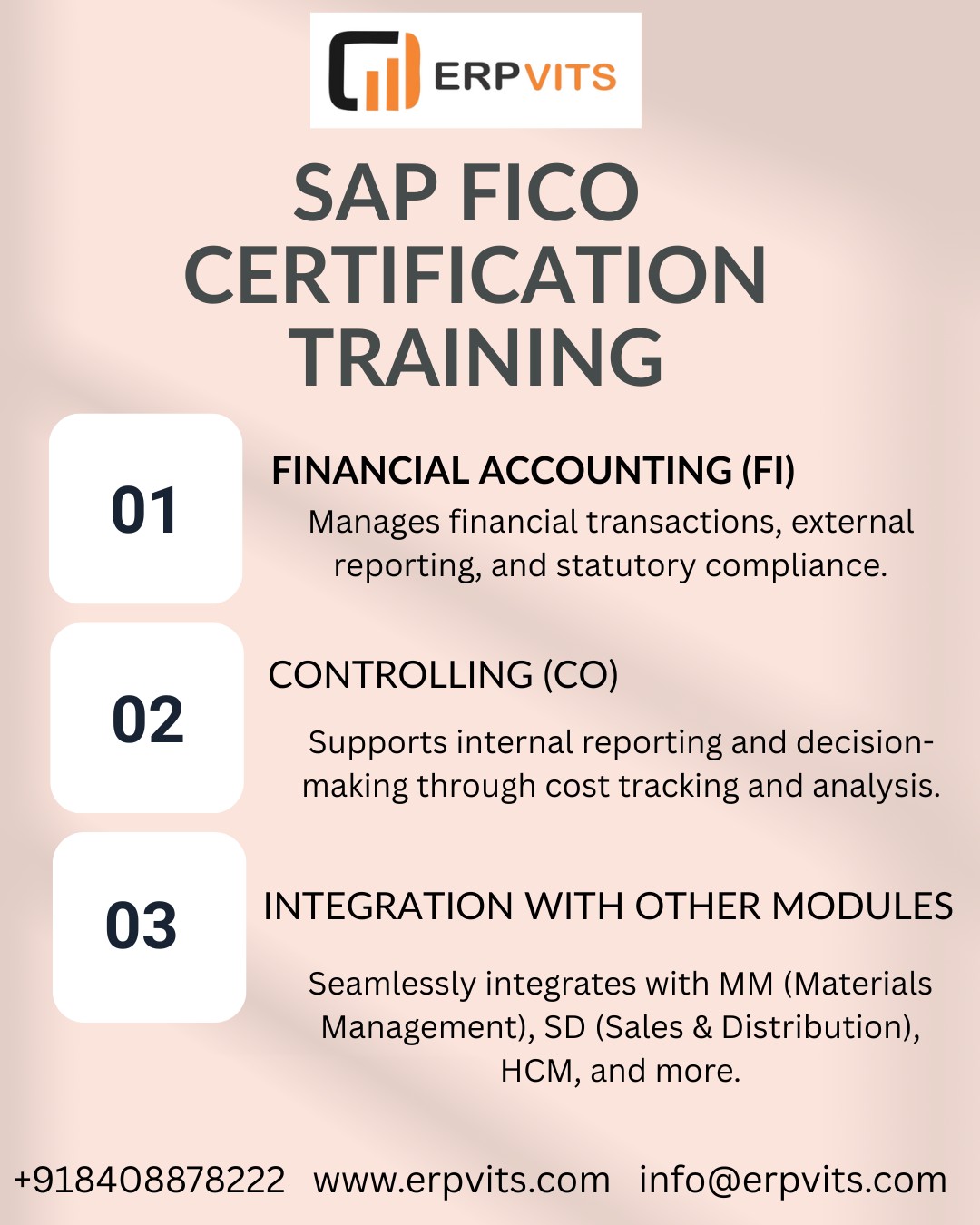 ERPVITS

SAP FICO CERTIFICATION TRAINING

01

FINANCIAL ACCOUNTING (FI)

Manages financial transactions, external reporting, and statutory compliance.

02

CONTROLLING (CO)

Supports internal reporting and decision-making through cost tracking and analysis.

03

INTEGRATION WITH OTHER MODULES

Seamlessly integrates with MM (Materials Management), SD (Sales & Distribution), HCM, and more.

+918408878222 www.erpvits.com info@erpvits.com